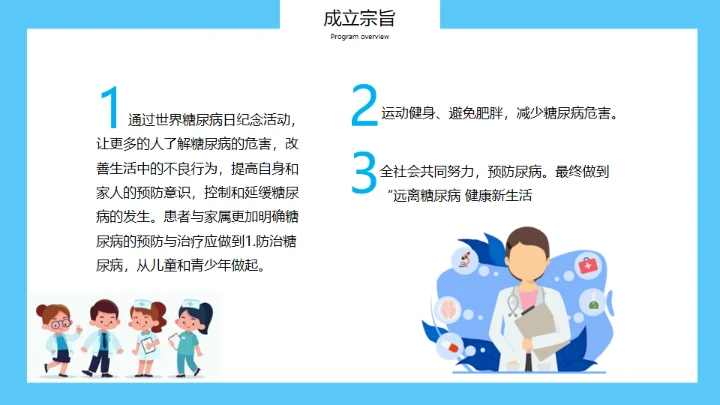 成立宗旨
Program overview

1 通过世界糖尿病日纪念活动，让更多的人了解糖尿病的危害，改善生活中的不良行为，提高自身和家人的预防意识，控制和延缓糖尿病的发生。患者与家属更加明确糖尿病的预防与治疗应做到1.防治糖尿病，从儿童和青少年做起。

2 运动健身、避免肥胖，减少糖尿病危害。

3 全社会共同努力，预防尿病。最终做到"远离糖尿病 健康新生活